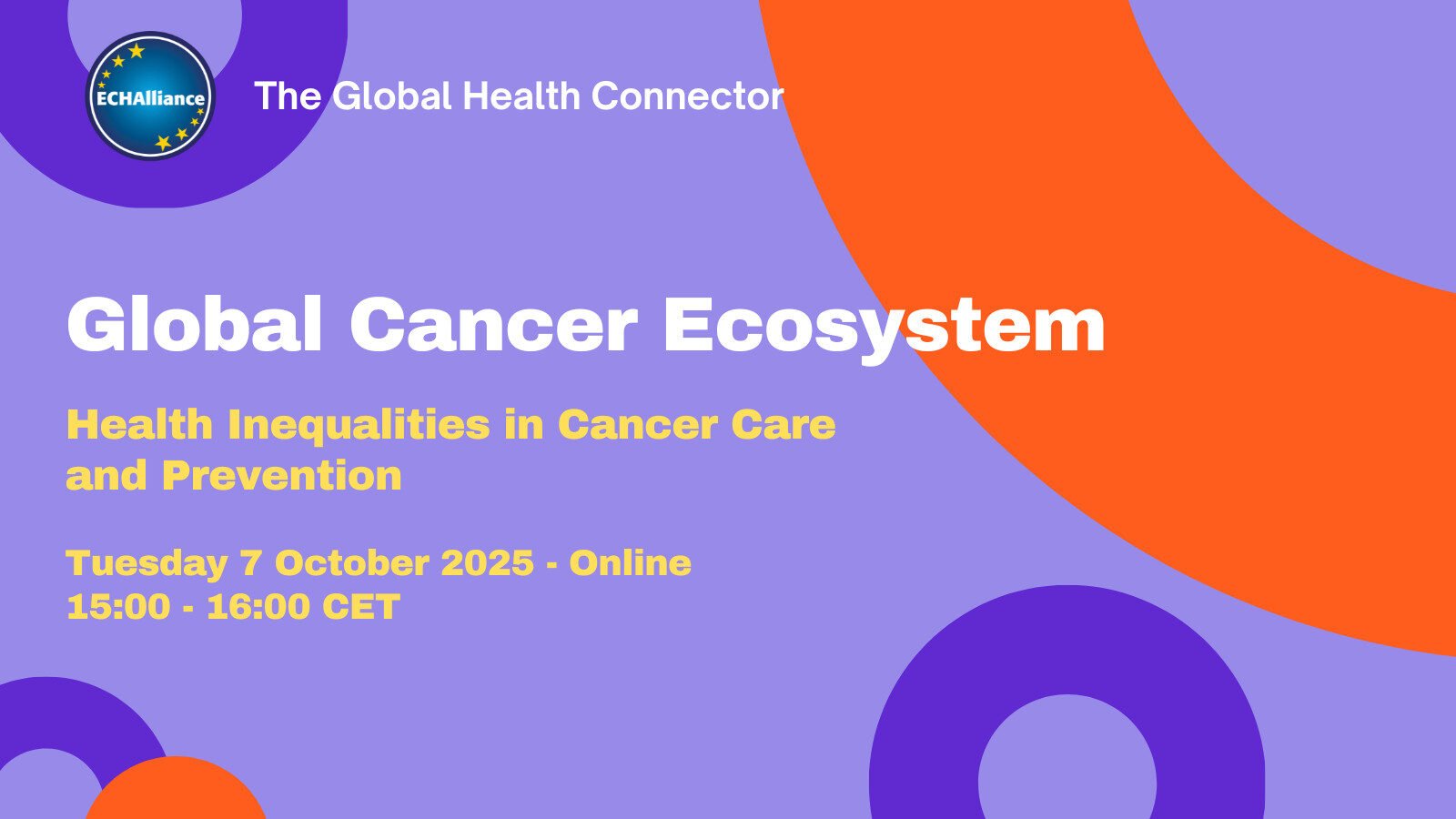 ECHAlliance

The Global Health Connector

Global Cancer Ecosystem

Health Inequalities in Cancer Care and Prevention

Tuesday 7 October 2025 - Online
15:00 - 16:00 CET